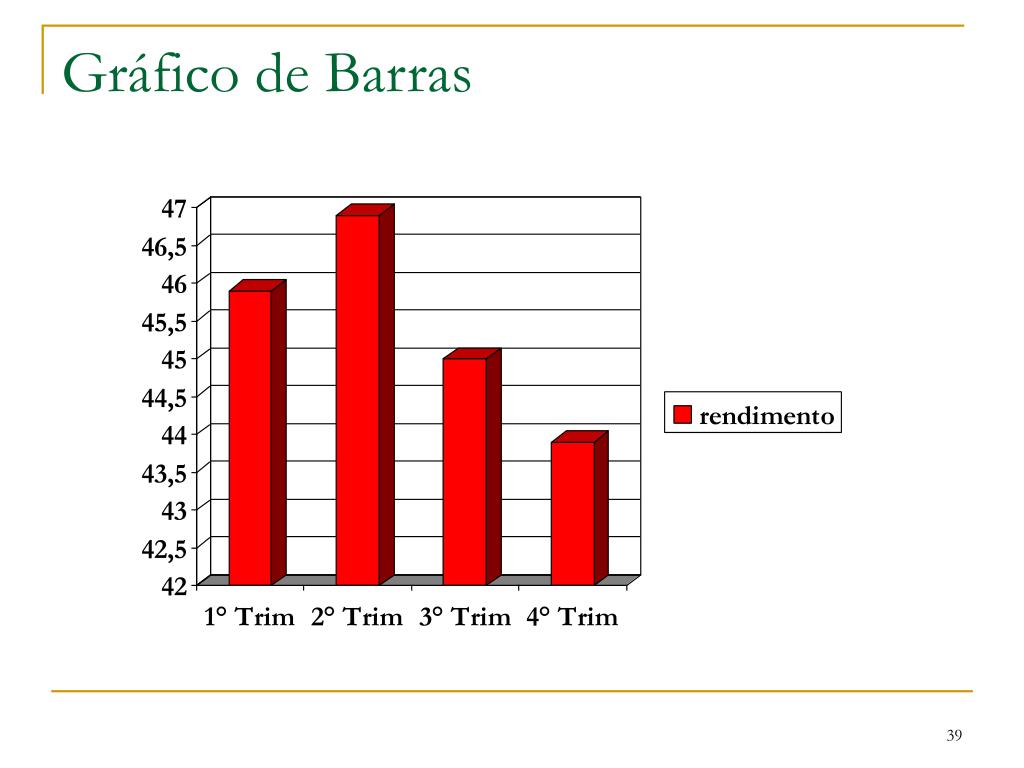 Gráfico de Barras

47
46,5
46
45,5
45
44,5
44
43,5
43
42,5
42

1° Trim 2° Trim 3° Trim 4° Trim

rendimento

39